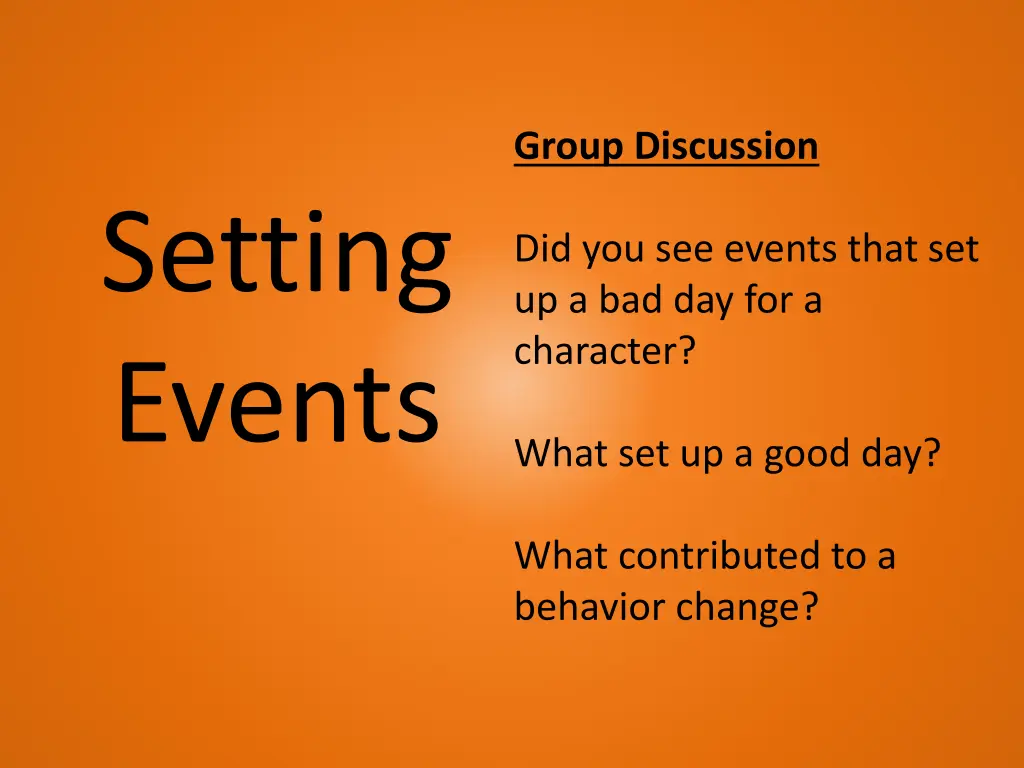 Setting Events

Group Discussion

Did you see events that set up a bad day for a character?

What set up a good day?

What contributed to a behavior change?